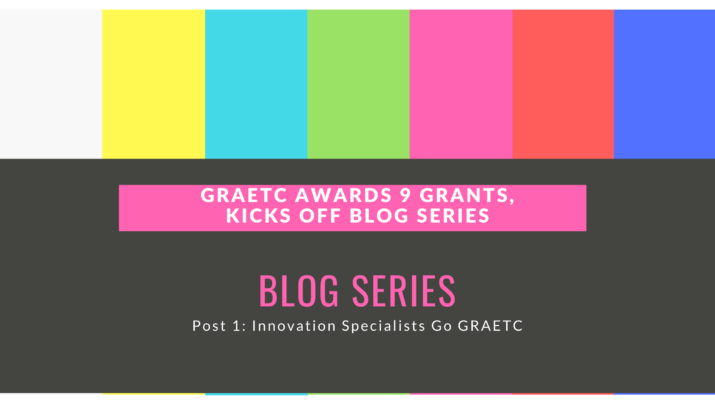 GRAETC AWARDS 9 GRANTS, KICKS OFF BLOG SERIES

BLOG SERIES

Post 1: Innovation Specialists Go GRAETC